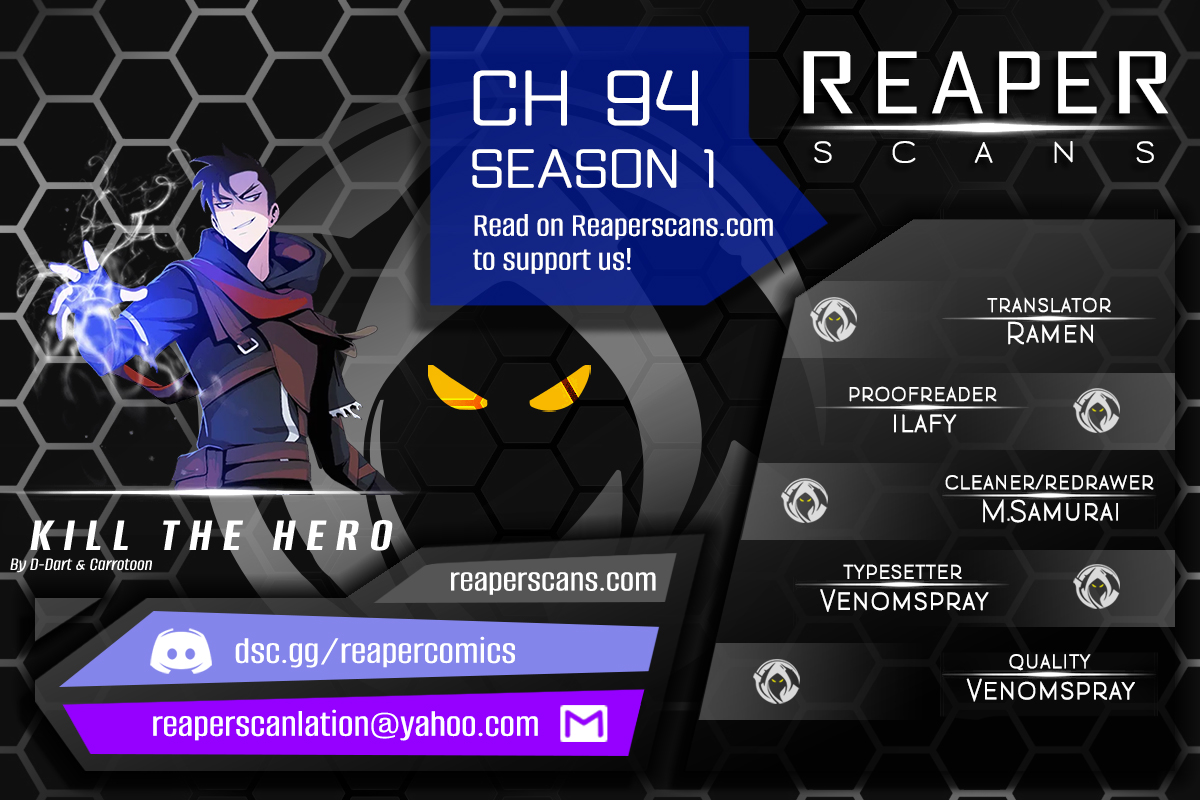 CH 94
SEASON 1
Read on Reaperscans.com to support us!

REAPER
SCANS

TRANSLATOR
RAMEN

PROOFREADER
ILAFY

CLEANER/REDRAWER
M.SAMURAI

TYPESETTER
VENOMSPRAY

QUALITY
VENOMSPRAY

KILL THE HERO
By D-Dart & Carrotoon

reaperscans.com

dsc.gg/reapercomics

reaperscanlation@yahoo.com